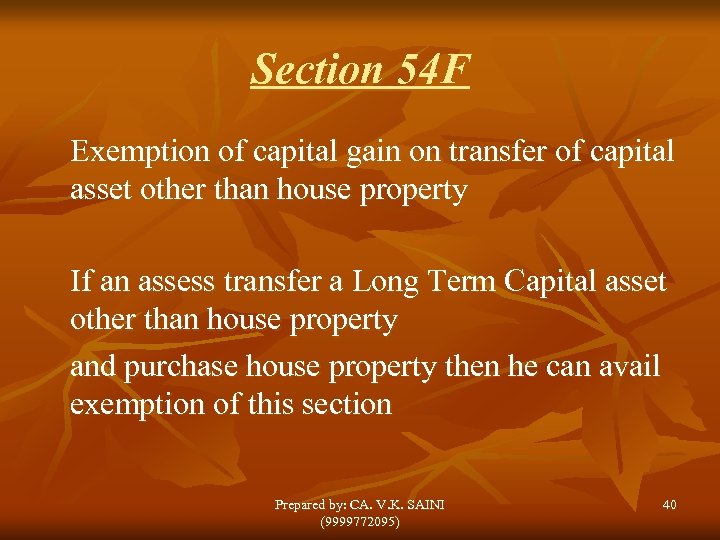 Section 54F

Exemption of capital gain on transfer of capital asset other than house property

If an assess transfer a Long Term Capital asset other than house property

and purchase house property then he can avail exemption of this section

Prepared by: CA. V.K. SAINI (9999772095)

40